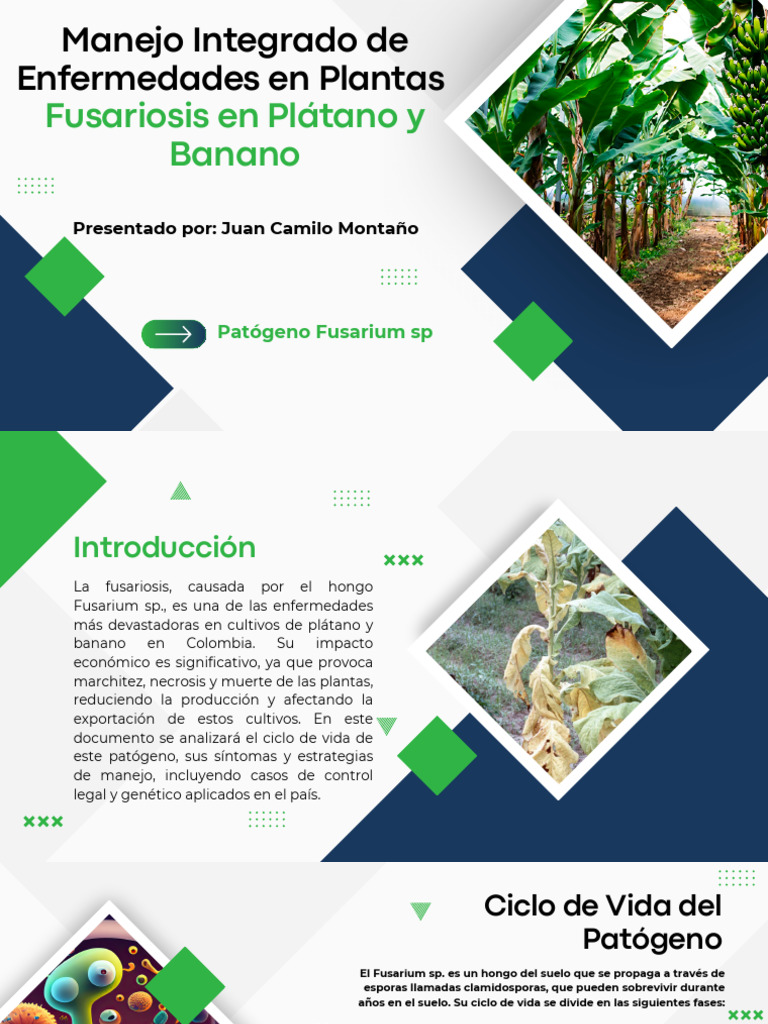 Manejo Integrado de Enfermedades en Plantas
Fusariosis en Plátano y Banano

Presentado por: Juan Camilo Montaño

Patógeno Fusarium sp

Introducción

La fusariosis, causada por el hongo Fusarium sp., es una de las enfermedades más devastadoras en cultivos de plátano y banano en Colombia. Su impacto económico es significativo, ya que provoca marchitez, necrosis y muerte de las plantas, reduciendo la producción y afectando la exportación de estos cultivos. En este documento se analizará el ciclo de vida de este patógeno, sus síntomas y estrategias de manejo, incluyendo casos de control legal y genético aplicados en el país.

Ciclo de Vida del Patógeno

El Fusarium sp. es un hongo del suelo que se propaga a través de esporas llamadas clamidosporas, que pueden sobrevivir durante años en el suelo. Su ciclo de vida se divide en las siguientes fases: